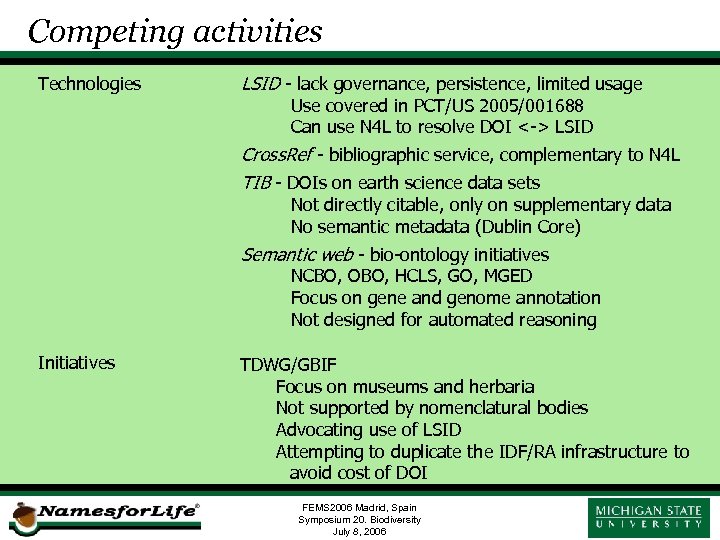 Competing activities

Technologies

LSID - lack governance, persistence, limited usage
Use covered in PCT/US 2005/001688
Can use N4L to resolve DOI <-> LSID

CrossRef - bibliographic service, complementary to N4L

TIB - DOIs on earth science data sets
Not directly citable, only on supplementary data
No semantic metadata (Dublin Core)

Semantic web - bio-ontology initiatives
NCBO, OBO, HCLS, GO, MGED
Focus on gene and genome annotation
Not designed for automated reasoning

Initiatives

TDWG/GBIF
Focus on museums and herbaria
Not supported by nomenclatural bodies
Advocating use of LSID
Attempting to duplicate the IDF/RA infrastructure to avoid cost of DOI

NamesforLife®

FEMS2006 Madrid, Spain
Symposium 20. Biodiversity
July 8, 2006

MICHIGAN STATE
UNIVERSITY